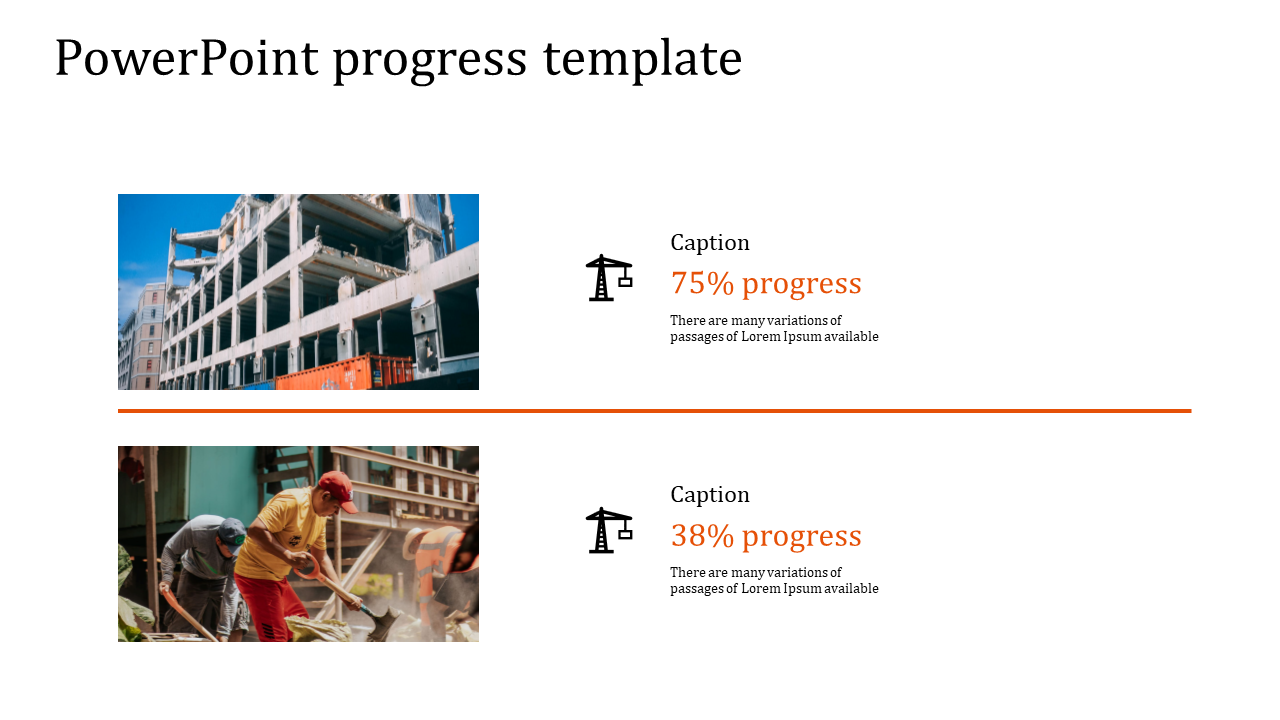 PowerPoint progress template

Caption
75% progress
There are many variations of passages of Lorem Ipsum available

Caption
38% progress
There are many variations of passages of Lorem Ipsum available